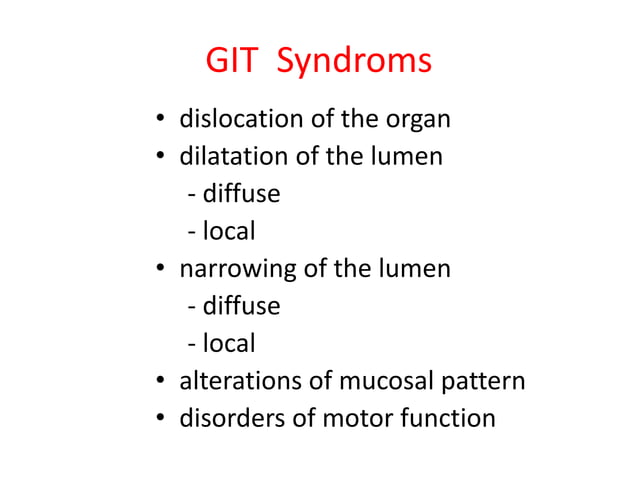 GIT Syndroms

• dislocation of the organ
• dilatation of the lumen
  - diffuse
  - local
• narrowing of the lumen
  - diffuse
  - local
• alterations of mucosal pattern
• disorders of motor function